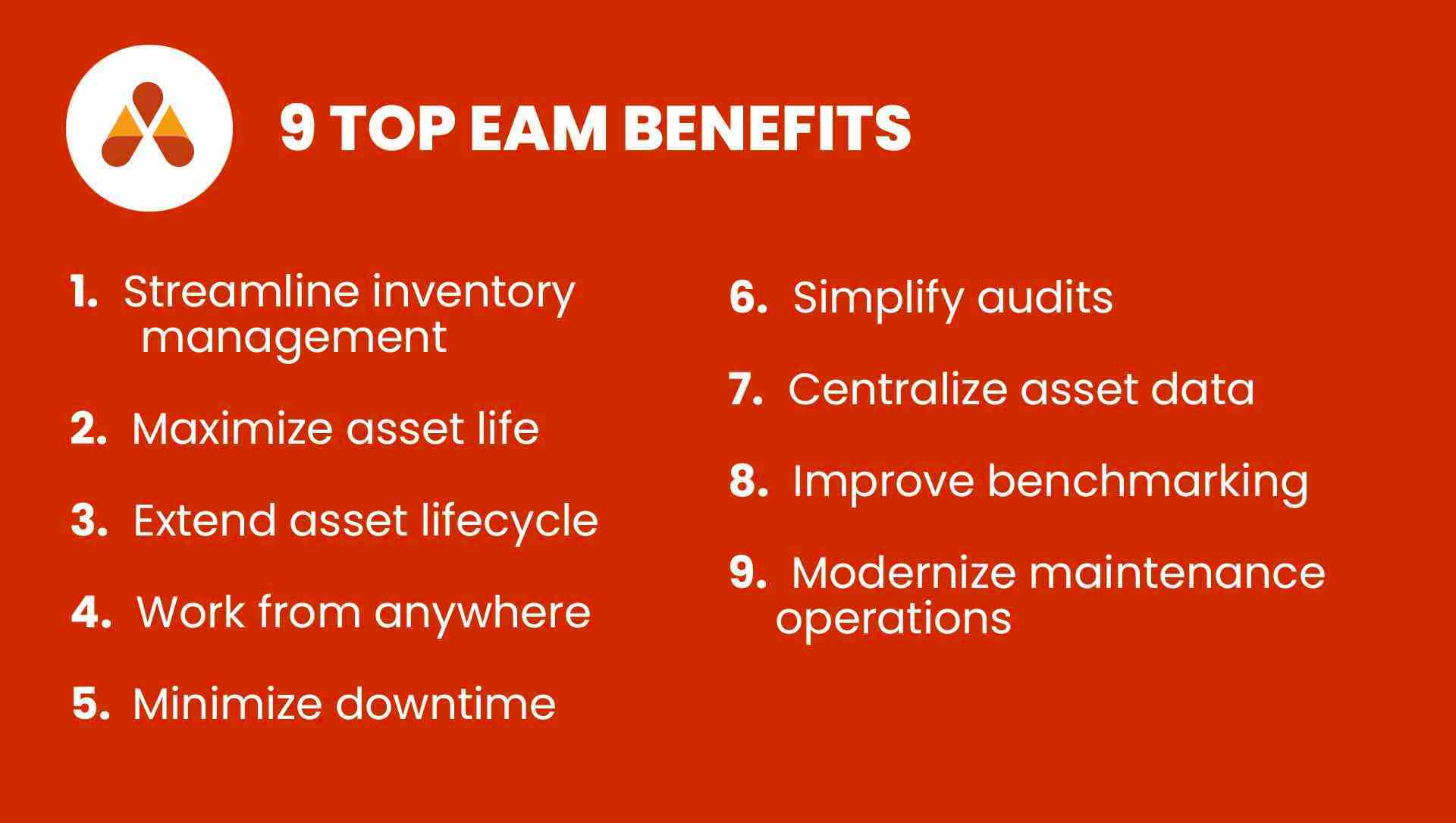 9 TOP EAM BENEFITS

1. Streamline inventory management

2. Maximize asset life

3. Extend asset lifecycle

4. Work from anywhere

5. Minimize downtime

6. Simplify audits

7. Centralize asset data

8. Improve benchmarking

9. Modernize maintenance operations